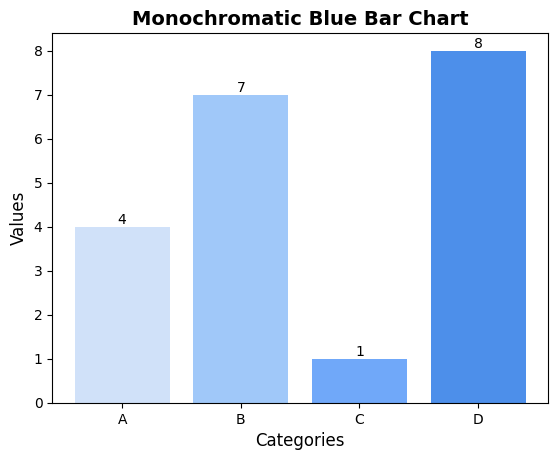 Monochromatic Blue Bar Chart

Values

8
7
6
5
4
3
2
1
0

4
7
1
8

A
B
C
D

Categories